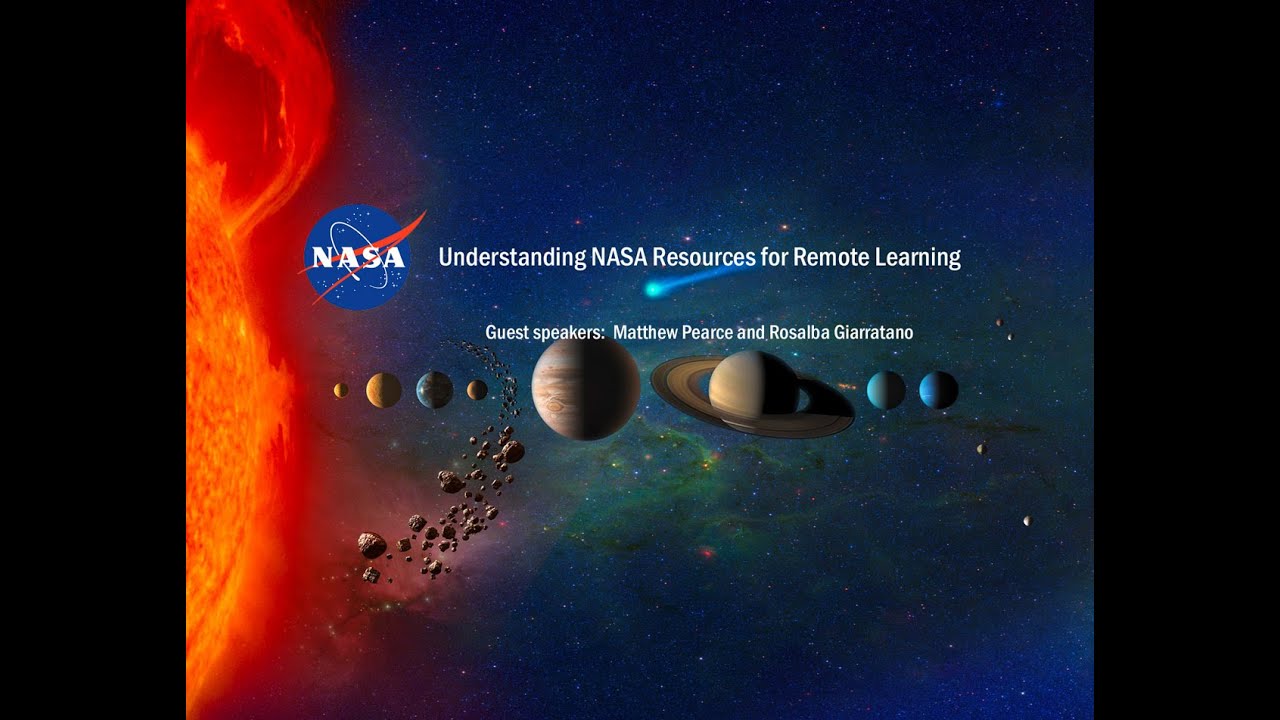 NASA

Understanding NASA Resources for Remote Learning

Guest speakers: Matthew Pearce and Rosalba Giarratano